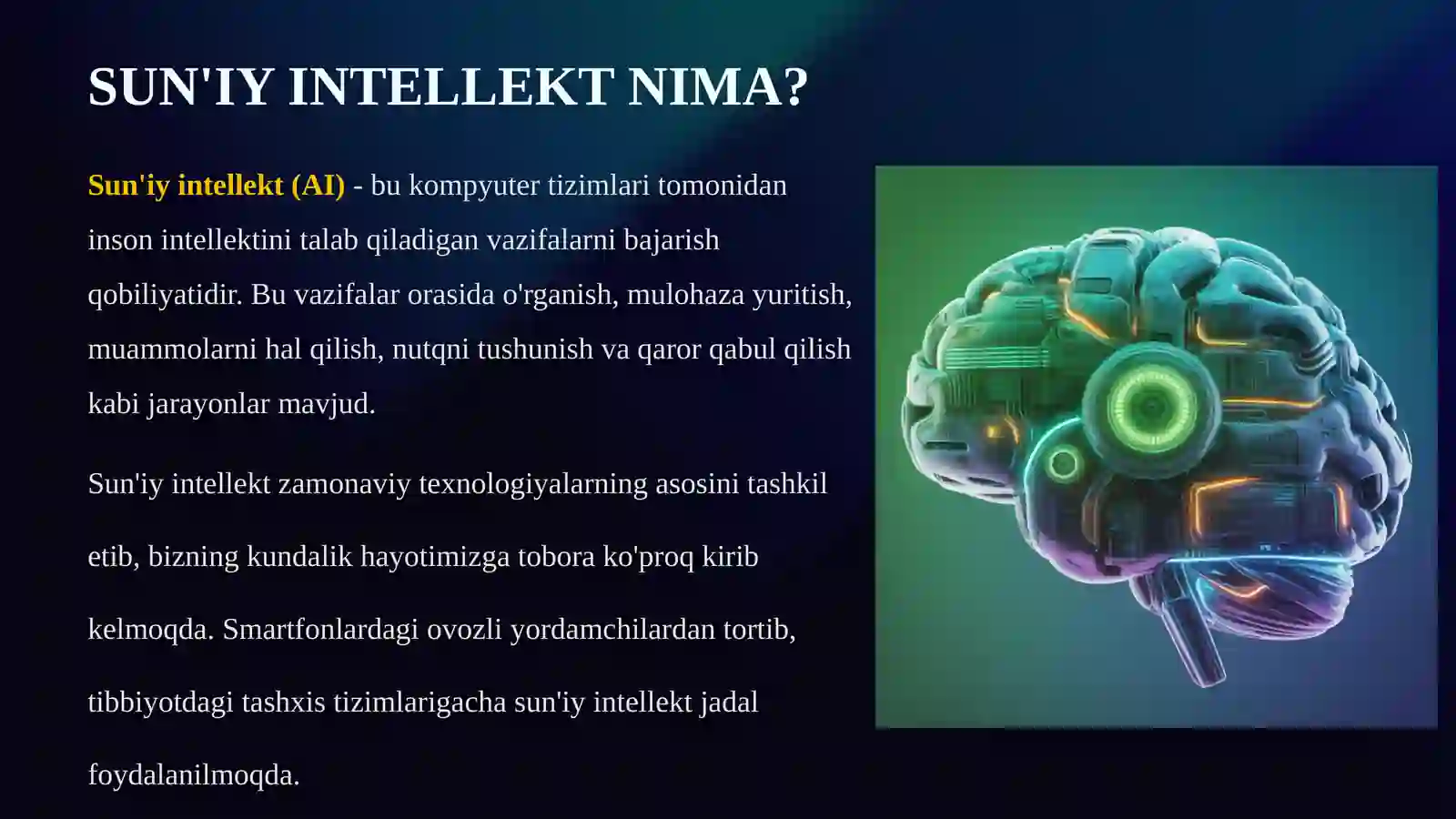 SUN'IY INTELLEKT NIMA?

Sun'iy intellekt (AI) - bu kompyuter tizimlari tomonidan inson intellektini talab qiladigan vazifalarni bajarish qobiliyatidir. Bu vazifalar orasida o'rganish, mulohaza yuritish, muammolarni hal qilish, nutqni tushunish va qaror qabul qilish kabi jarayonlar mavjud.

Sun'iy intellekt zamonaviy texnologiyalarning asosini tashkil etib, bizning kundalik hayotimizga tobora ko'proq kirib kelmoqda. Smartfonlardagi ovozli yordamchilardan tortib, tibbiyotdagi tashxis tizimlarigacha sun'iy intellekt jadal foydalanilmoqda.